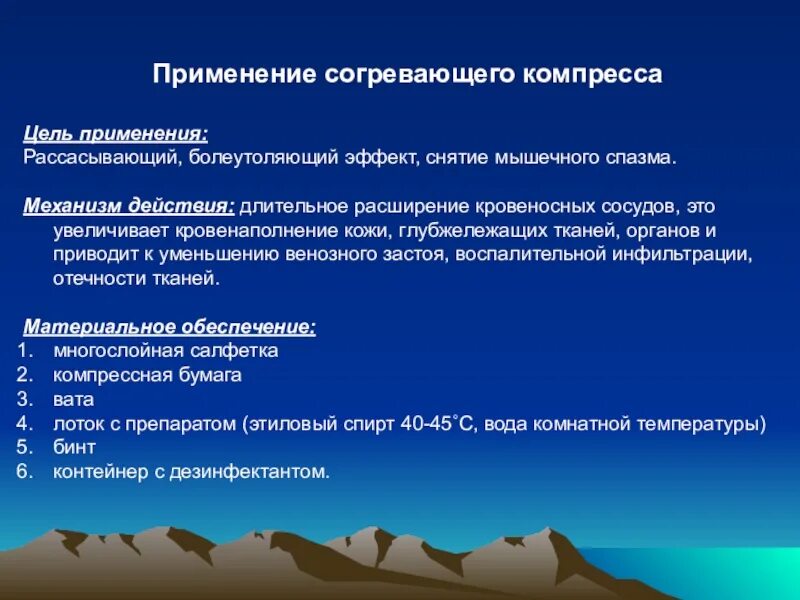 Применение согревающего компресса

Цель применения:
Рассасывающий, болеутоляющий эффект, снятие мышечного спазма.

Механизм действия: длительное расширение кровеносных сосудов, это увеличивает кровенаполнение кожи, глубжележащих тканей, органов и приводит к уменьшению венозного застоя, воспалительной инфильтрации, отечности тканей.

Материальное обеспечение:
1. многослойная салфетка
2. компрессная бумага
3. вата
4. лоток с препаратом (этиловый спирт 40-45˚С, вода комнатной температуры)
5. бинт
6. контейнер с дезинфектантом.